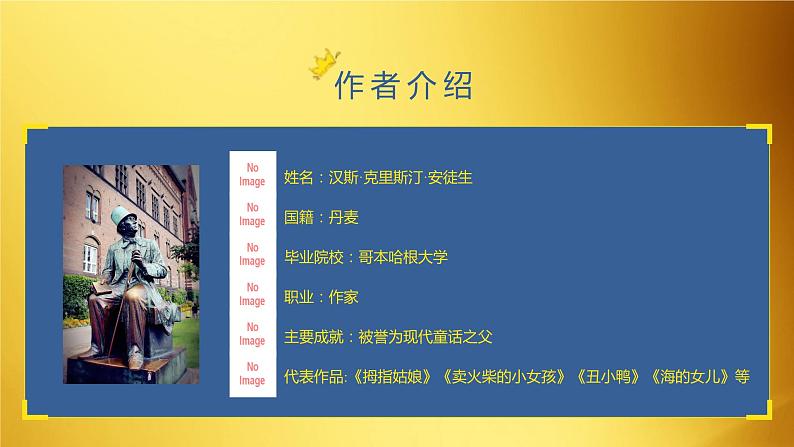 作者介绍

No Image
姓名：汉斯·克里斯汀·安徒生

No Image
国籍：丹麦

No Image
毕业院校：哥本哈根大学

No Image
职业：作家

No Image
主要成就：被誉为现代童话之父

No Image
代表作品:《拇指姑娘》《卖火柴的小女孩》《丑小鸭》《海的女儿》等